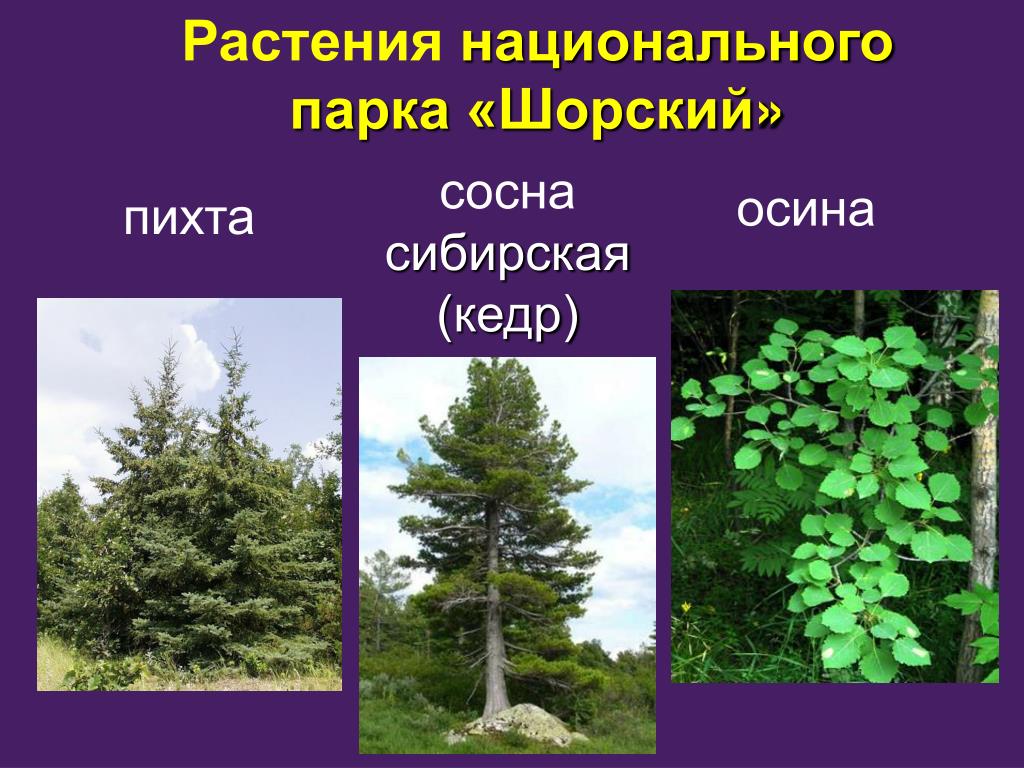 Растения национального парка «Шорский»

пихта

сосна сибирская (кедр)

осина